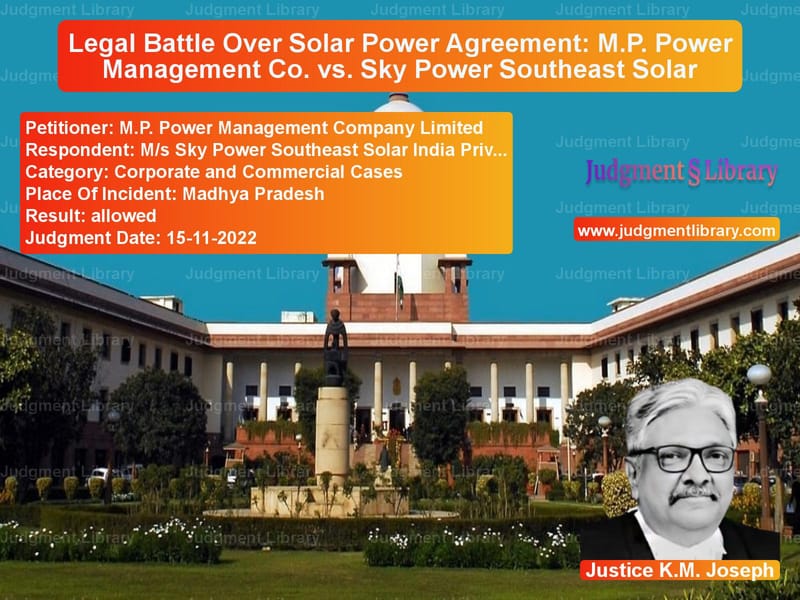 Legal Battle Over Solar Power Agreement: M.P. Power Management Co. vs. Sky Power Southeast Solar

Petitioner: M.P. Power Management Company Limited
Respondent: M/s Sky Power Southeast Solar India Priv...
Category: Corporate and Commercial Cases
Place Of Incident: Madhya Pradesh
Result: allowed
Judgment Date: 15-11-2022

Judgment § Library

www.judgmentlibrary.com

Justice K.M. Joseph

Judgment Library